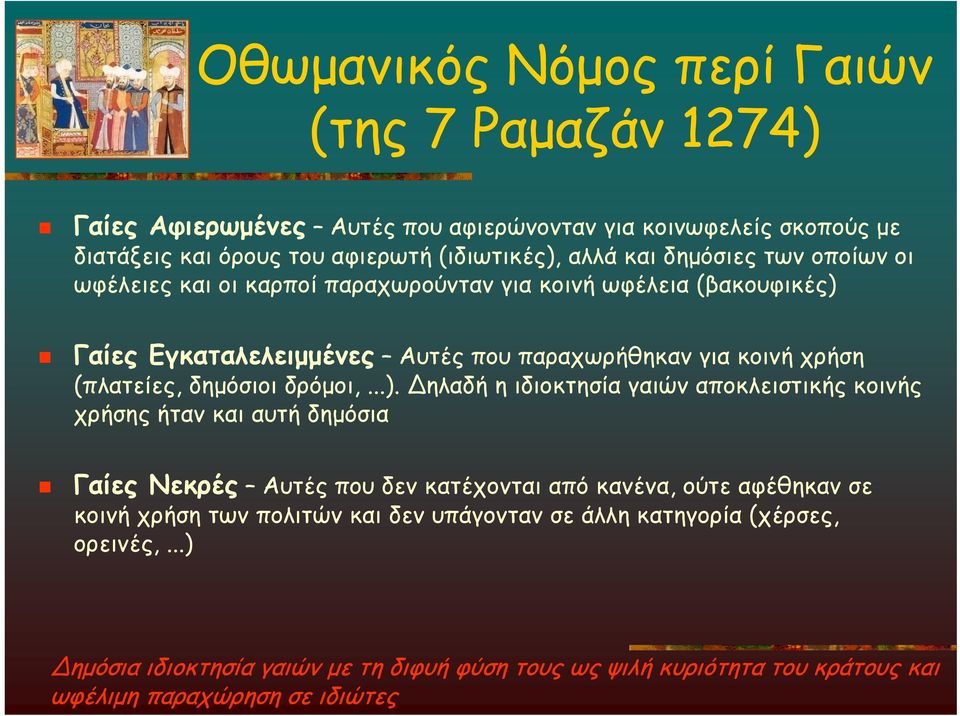 Οθωμανικός Νόμος περί Γαιών (της 7 Ραμαζάν 1274)

Γαίες Αφιερωμένες – Αυτές που αφιερώνονταν για κοινωφελείς σκοπούς με διατάξεις και όρους του αφιερωτή (ιδιωτικές), αλλά και δημόσιες των οποίων οι ωφέλειες και οι καρποί παραχωρούνταν για κοινή ωφέλεια (βακουφικές)

Γαίες Εγκαταλελειμμένες – Αυτές που παραχωρήθηκαν για κοινή χρήση (πλατείες, δημόσιοι δρόμοι, ...). Δηλαδή η ιδιοκτησία γαιών αποκλειστικής κοινής χρήσης ήταν και αυτή δημόσια

Γαίες Νεκρές – Αυτές που δεν κατέχονται από κανένα, ούτε αφέθηκαν σε κοινή χρήση των πολιτών και δεν υπάγονταν σε άλλη κατηγορία (χέρσες, ορεινές, ...)

Δημόσια ιδιοκτησία γαιών με τη διφυή φύση τους ως ψιλή κυριότητα του κράτους και ωφέλιμη παραχώρηση σε ιδιώτες